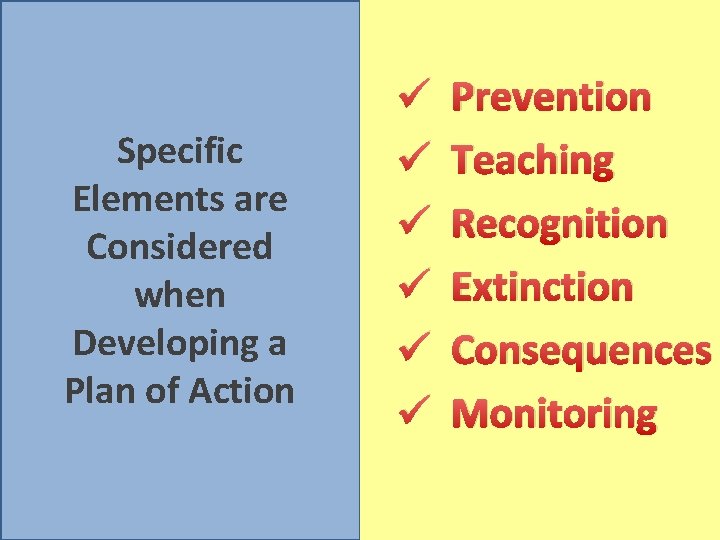 Specific Elements are Considered when Developing a Plan of Action

✓ Prevention
✓ Teaching
✓ Recognition
✓ Extinction
✓ Consequences
✓ Monitoring